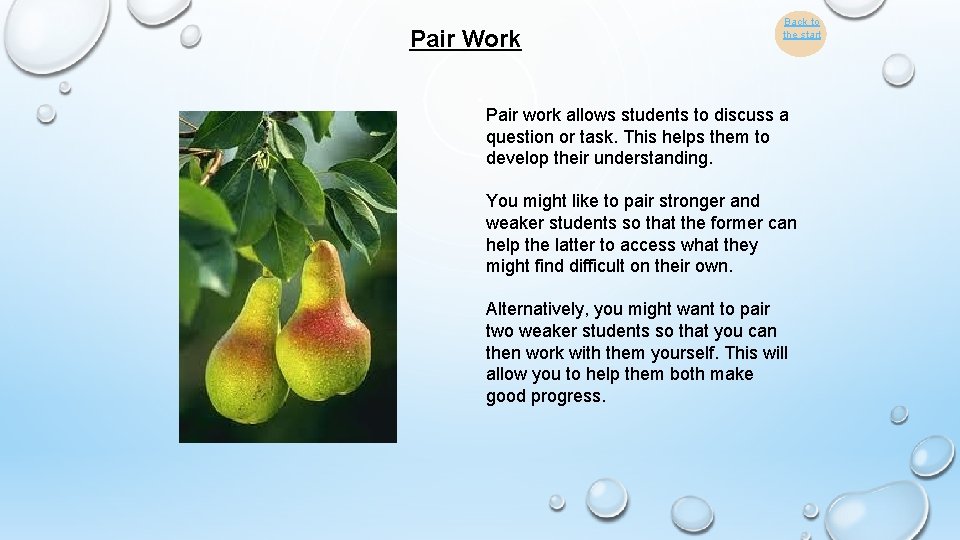 Pair Work

Back to the start

Pair work allows students to discuss a question or task. This helps them to develop their understanding.

You might like to pair stronger and weaker students so that the former can help the latter to access what they might find difficult on their own.

Alternatively, you might want to pair two weaker students so that you can then work with them yourself. This will allow you to help them both make good progress.